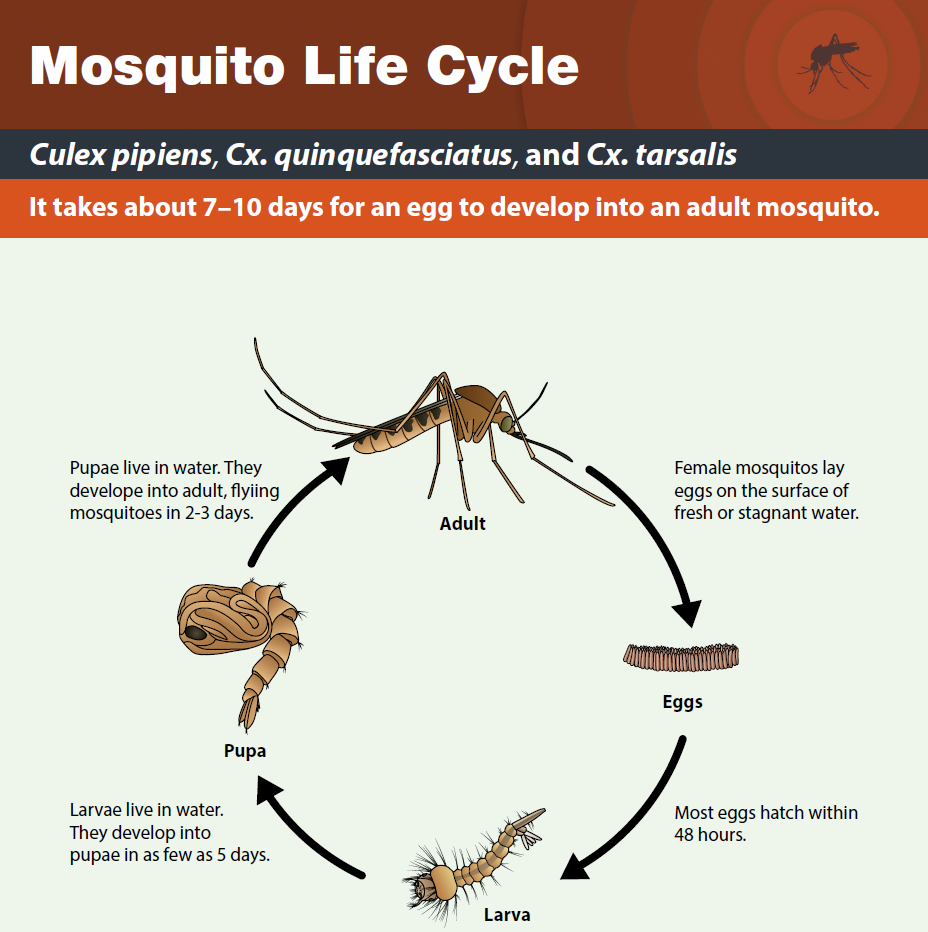 Mosquito Life Cycle

Culex pipiens, Cx. quinquefasciatus, and Cx. tarsalis

It takes about 7–10 days for an egg to develop into an adult mosquito.

Adult

Female mosquitos lay eggs on the surface of fresh or stagnant water.

Eggs

Most eggs hatch within 48 hours.

Larva

Larvae live in water. They develop into pupae in as few as 5 days.

Pupa

Pupae live in water. They develope into adult, flyiing mosquitoes in 2-3 days.